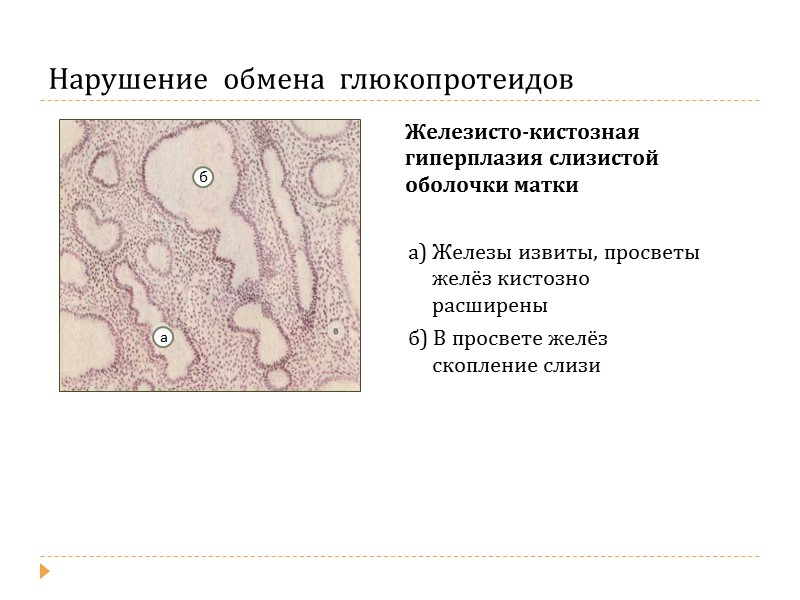 Нарушение обмена глюкопротеидов

б

а

в

Железисто-кистозная гиперплазия слизистой оболочки матки

а) Железы извиты, просветы желёз кистозно расширены

б) В просвете желёз скопление слизи